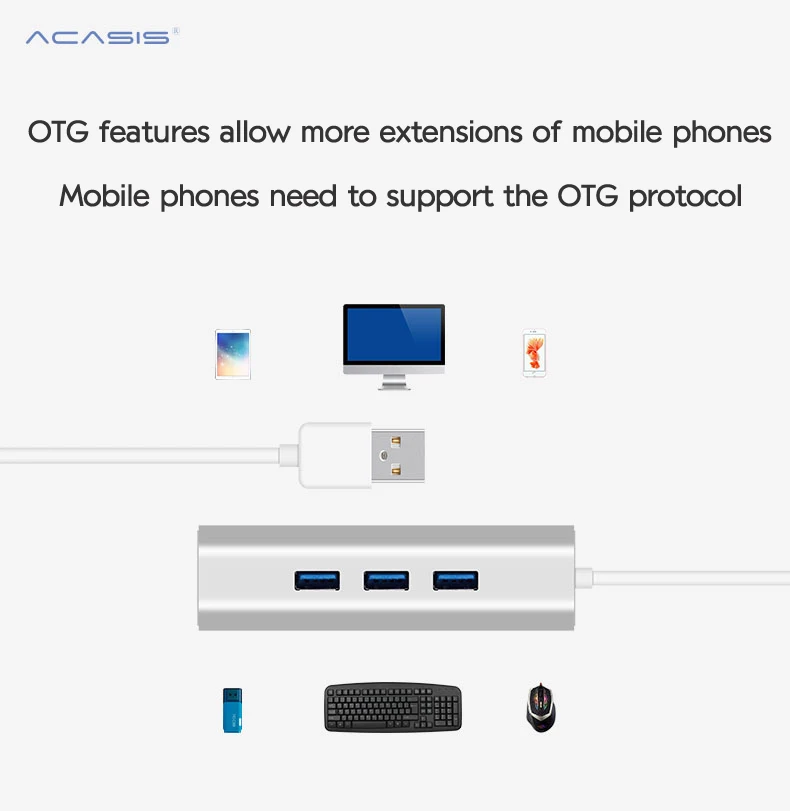 ACASIS®

OTG features allow more extensions of mobile phones

Mobile phones need to support the OTG protocol